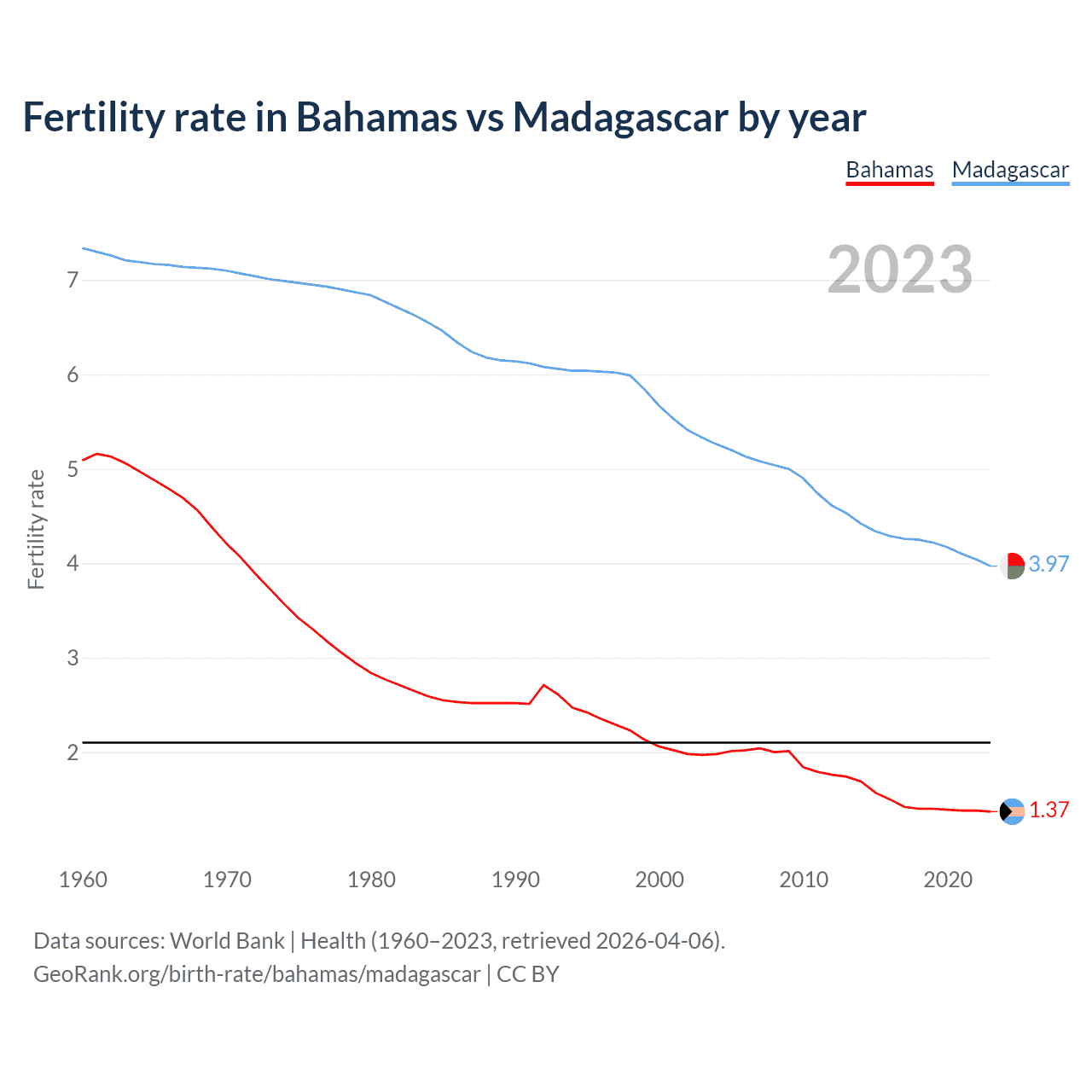 Fertility rate in Bahamas vs Madagascar by year

Bahamas Madagascar

2023

Fertility rate

7
6
5
4
3
2

3.97
1.37

1960 1970 1980 1990 2000 2010 2020

Data sources: World Bank | Health (1960–2023, retrieved 2026-04-06).
GeoRank.org/birth-rate/bahamas/madagascar | CC BY